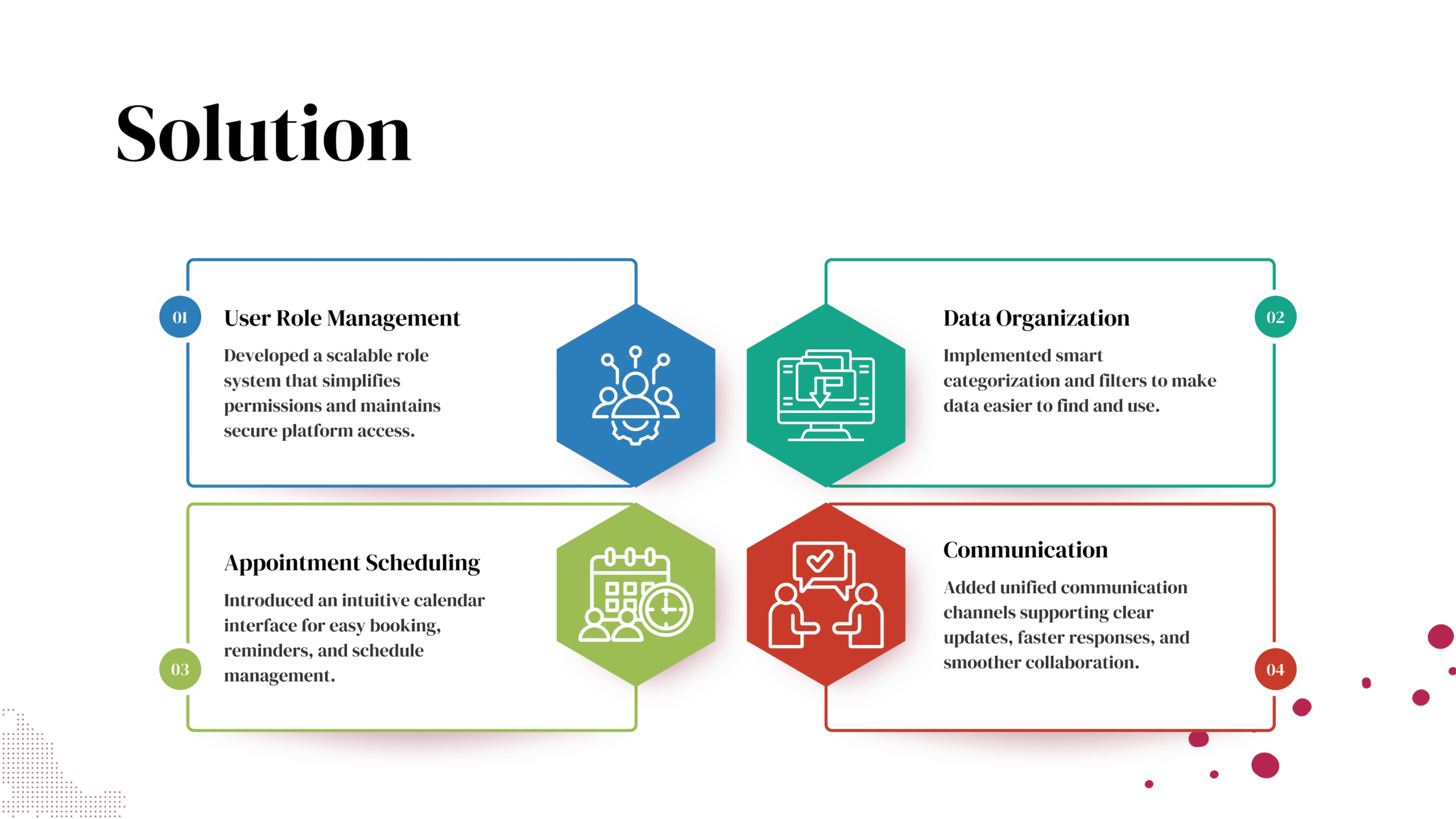 Solution

01

User Role Management

Developed a scalable role system that simplifies permissions and maintains secure platform access.

Data Organization

02

Implemented smart categorization and filters to make data easier to find and use.

Appointment Scheduling

Introduced an intuitive calendar interface for easy booking, reminders, and schedule management.

03

Communication

Added unified communication channels supporting clear updates, faster responses, and smoother collaboration.

04